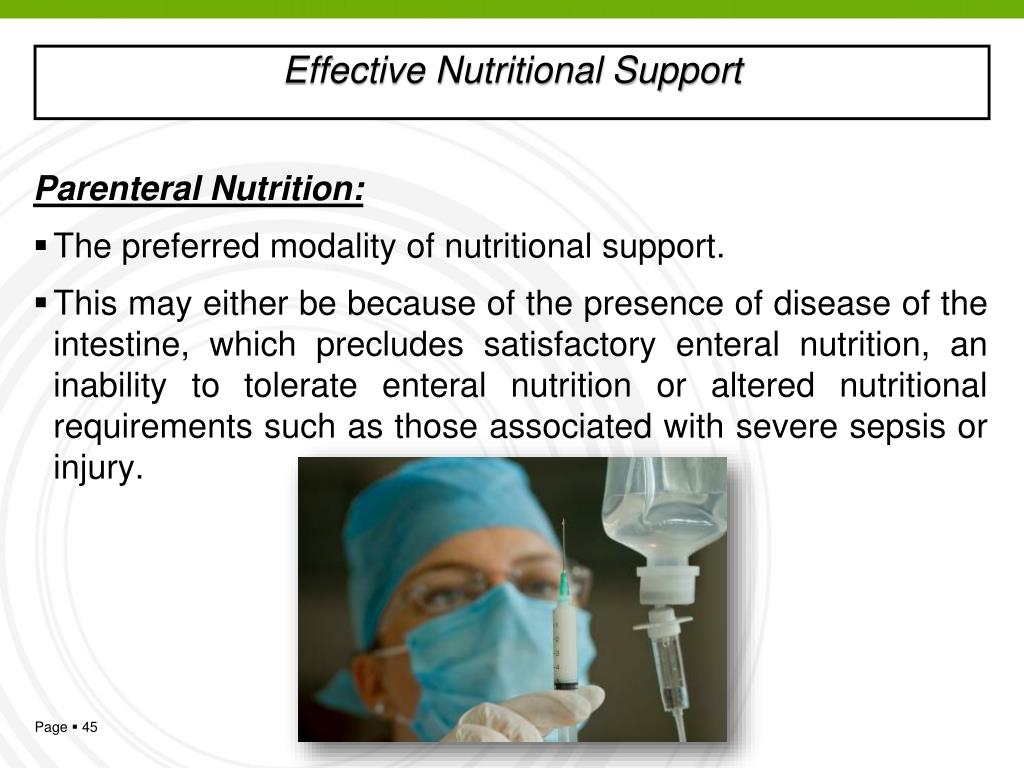 Effective Nutritional Support

Parenteral Nutrition:

▪ The preferred modality of nutritional support.

▪ This may either be because of the presence of disease of the intestine, which precludes satisfactory enteral nutrition, an inability to tolerate enteral nutrition or altered nutritional requirements such as those associated with severe sepsis or injury.

Page ▪ 45